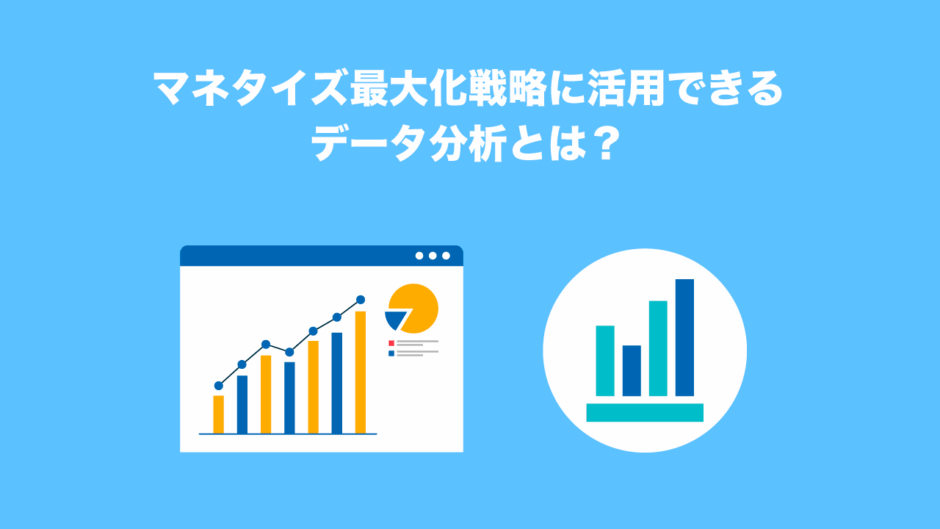 マネタイズ最大化戦略に活用できる
データ分析とは？